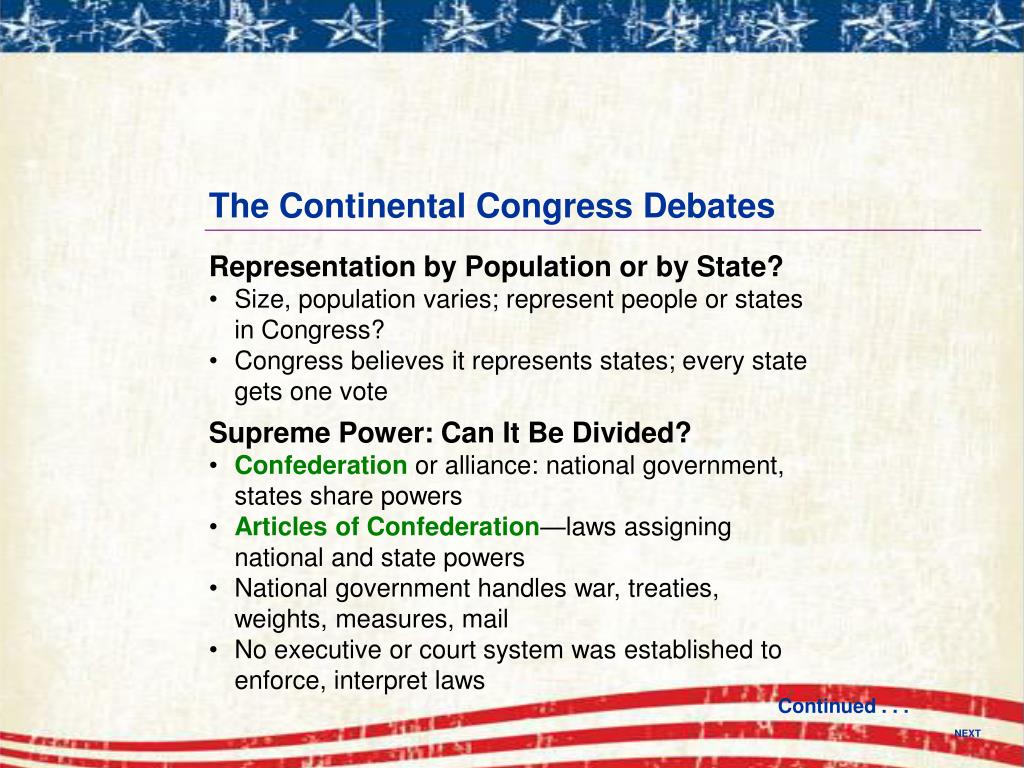 The Continental Congress Debates

Representation by Population or by State?
• Size, population varies; represent people or states in Congress?
• Congress believes it represents states; every state gets one vote

Supreme Power: Can It Be Divided?
• Confederation or alliance: national government, states share powers
• Articles of Confederation—laws assigning national and state powers
• National government handles war, treaties, weights, measures, mail
• No executive or court system was established to enforce, interpret laws

Continued . . .

NEXT